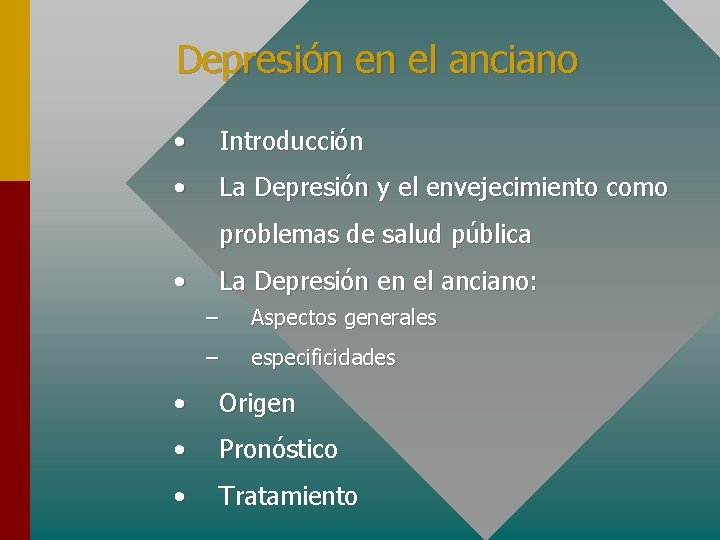 Depresión en el anciano

• Introducción
• La Depresión y el envejecimiento como problemas de salud pública
• La Depresión en el anciano:
  – Aspectos generales
  – especificidades
• Origen
• Pronóstico
• Tratamiento